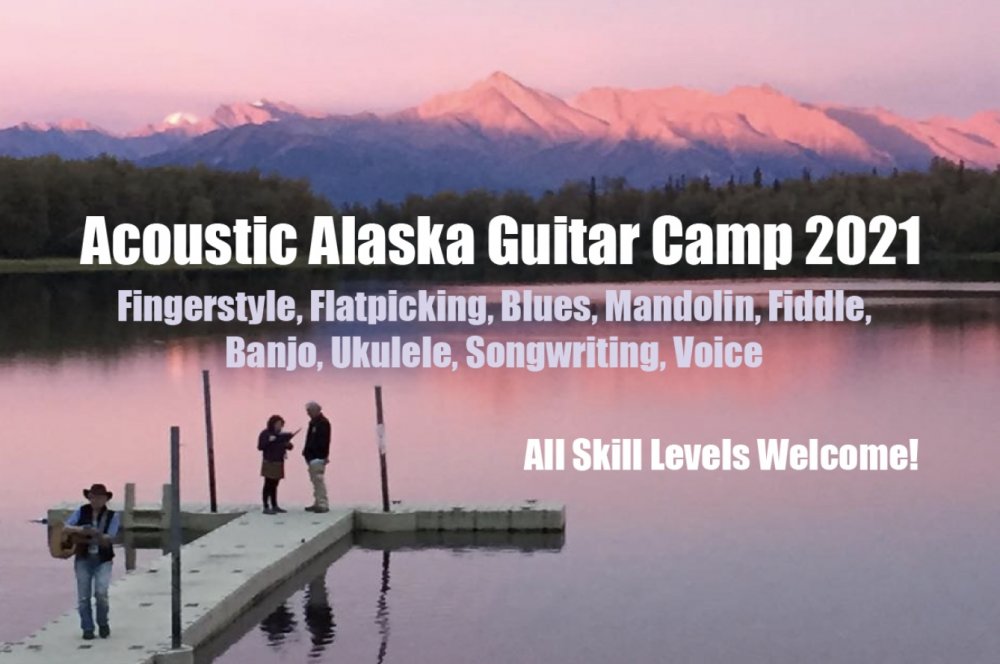 Acoustic Alaska Guitar Camp 2021

Fingerstyle, Flatpicking, Blues, Mandolin, Fiddle, Banjo, Ukulele, Songwriting, Voice

All Skill Levels Welcome!